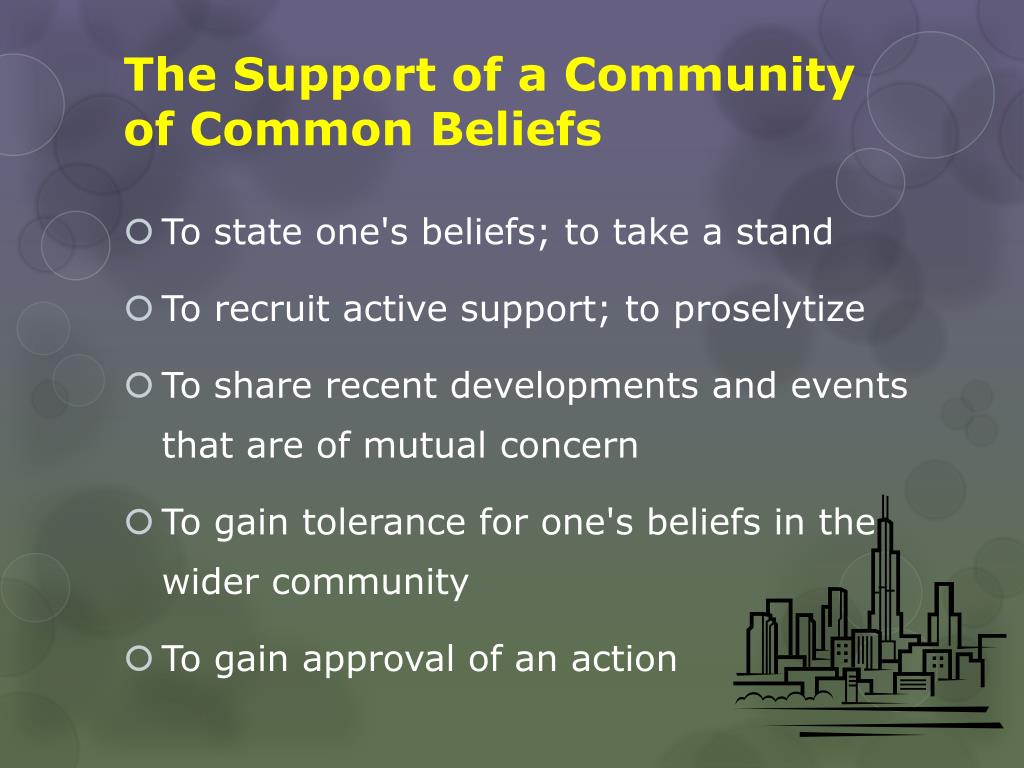 The Support of a Community of Common Beliefs

To state one's beliefs; to take a stand

To recruit active support; to proselytize

To share recent developments and events that are of mutual concern

To gain tolerance for one's beliefs in the wider community

To gain approval of an action